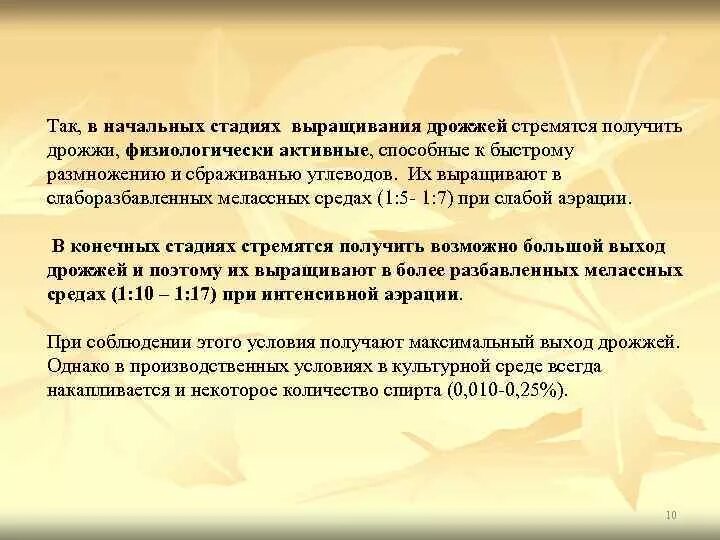 Так, в начальных стадиях выращивания дрожжей стремятся получить дрожжи, физиологически активные, способные к быстрому размножению и сбраживанью углеводов. Их выращивают в слаборазбавленных мелассных средах (1:5- 1:7) при слабой аэрации.

В конечных стадиях стремятся получить возможно большой выход дрожжей и поэтому их выращивают в более разбавленных мелассных средах (1:10 – 1:17) при интенсивной аэрации.

При соблюдении этого условия получают максимальный выход дрожжей. Однако в производственных условиях в культурной среде всегда накапливается и некоторое количество спирта (0,010-0,25%).

10